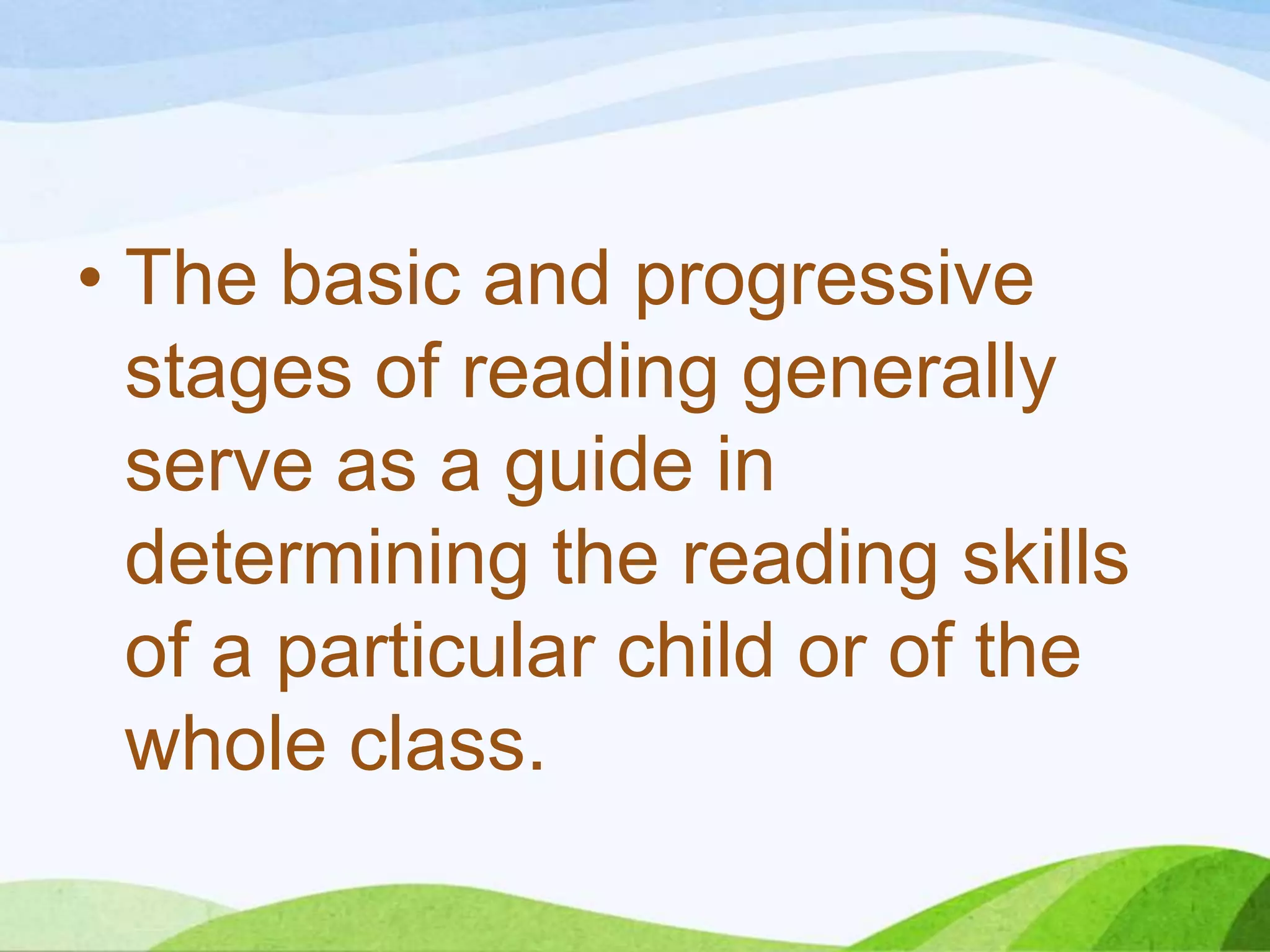 • The basic and progressive stages of reading generally serve as a guide in determining the reading skills of a particular child or of the whole class.